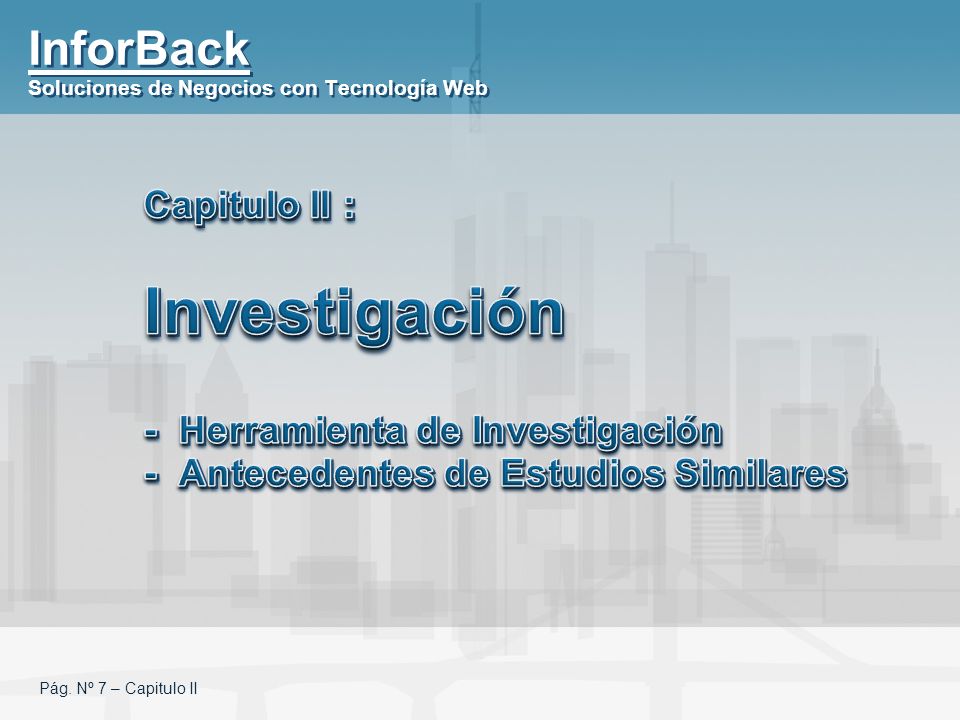 InforBack
Soluciones de Negocios con Tecnología Web

Capitulo II :

Investigación

- Herramienta de Investigación
- Antecedentes de Estudios Similares

Pág. Nº 7 – Capitulo II